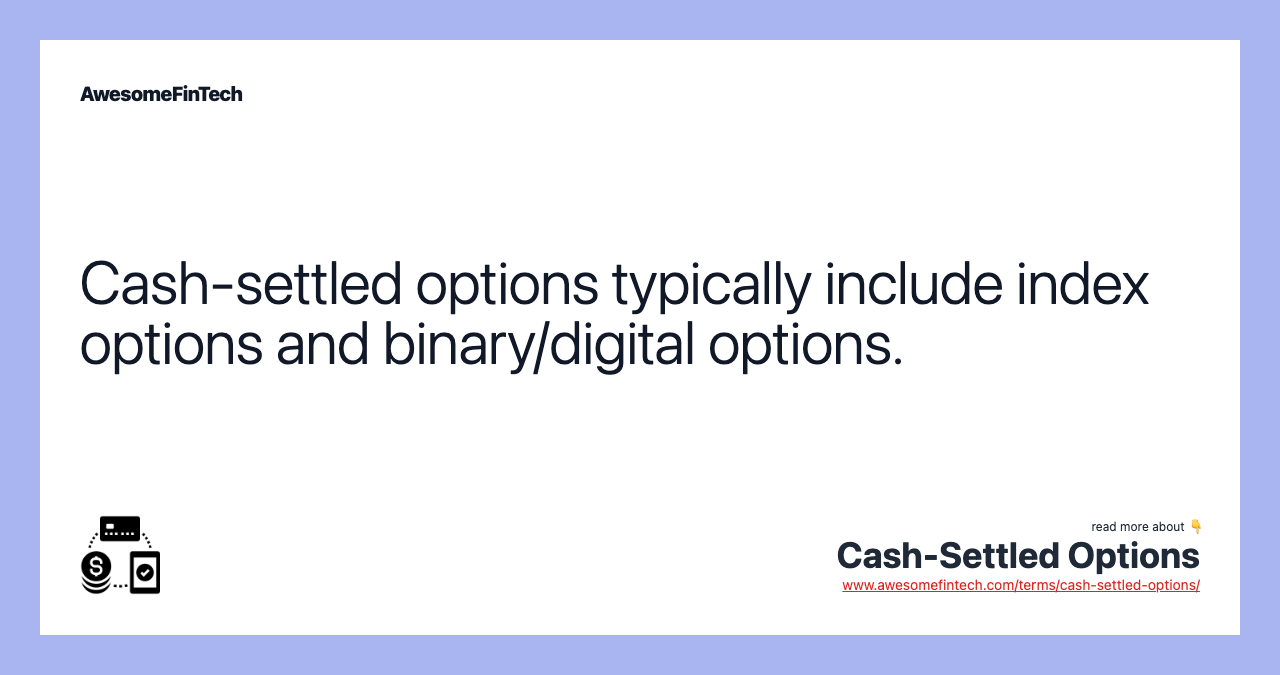 AwesomeFinTech

Cash-settled options typically include index options and binary/digital options.

read more about 👇
Cash-Settled Options
www.awesomefintech.com/terms/cash-settled-options/